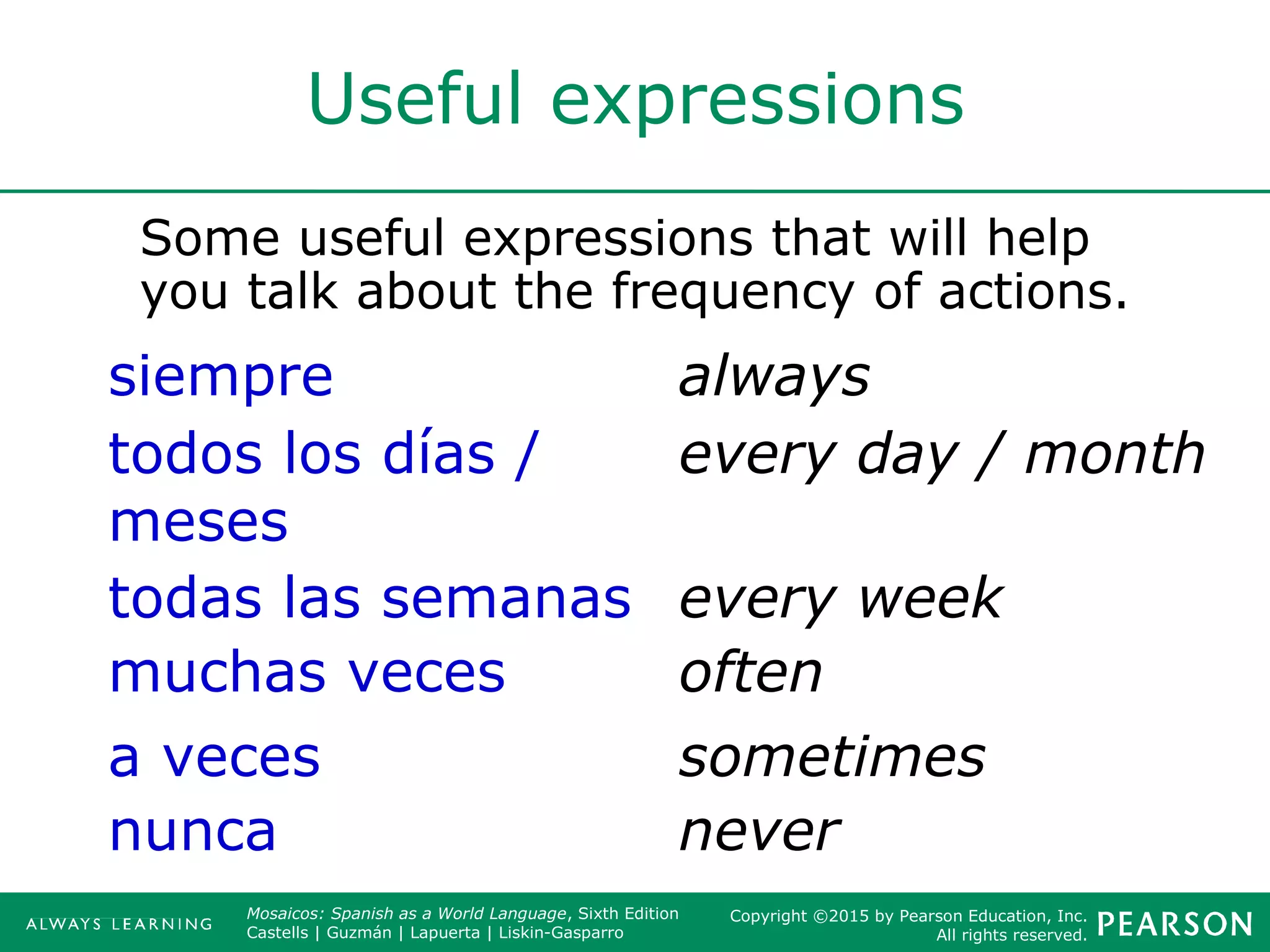 Useful expressions

Some useful expressions that will help you talk about the frequency of actions.

| | |
|---|---|
| siempre | always |
| todos los días / meses | every day / month |
| todas las semanas | every week |
| muchas veces | often |
| a veces | sometimes |
| nunca | never |

ALWAYS LEARNING

Mosaicos: Spanish as a World Language, Sixth Edition
Castells | Guzmán | Lapuerta | Liskin-Gasparro

Copyright ©2015 by Pearson Education, Inc.
All rights reserved.

PEARSON